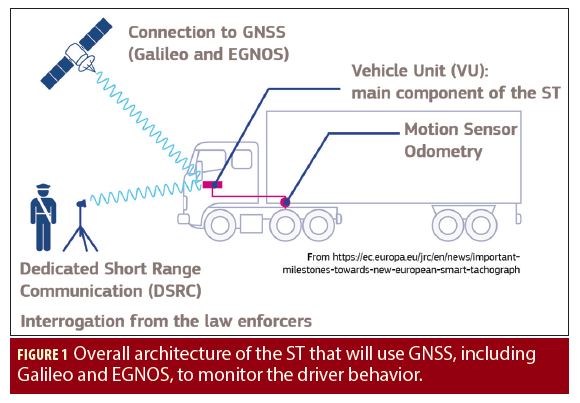 Connection to GNSS (Galileo and EGNOS)

Vehicle Unit (VU): main component of the ST

Motion Sensor Odometry

From https://ec.europa.eu/jrc/en/news/important-milestones-towards-new-european-smart-tachograph

Dedicated Short Range Communication (DSRC)

Interrogation from the law enforcers

FIGURE 1 Overall architecture of the ST that will use GNSS, including Galileo and EGNOS, to monitor the driver behavior.